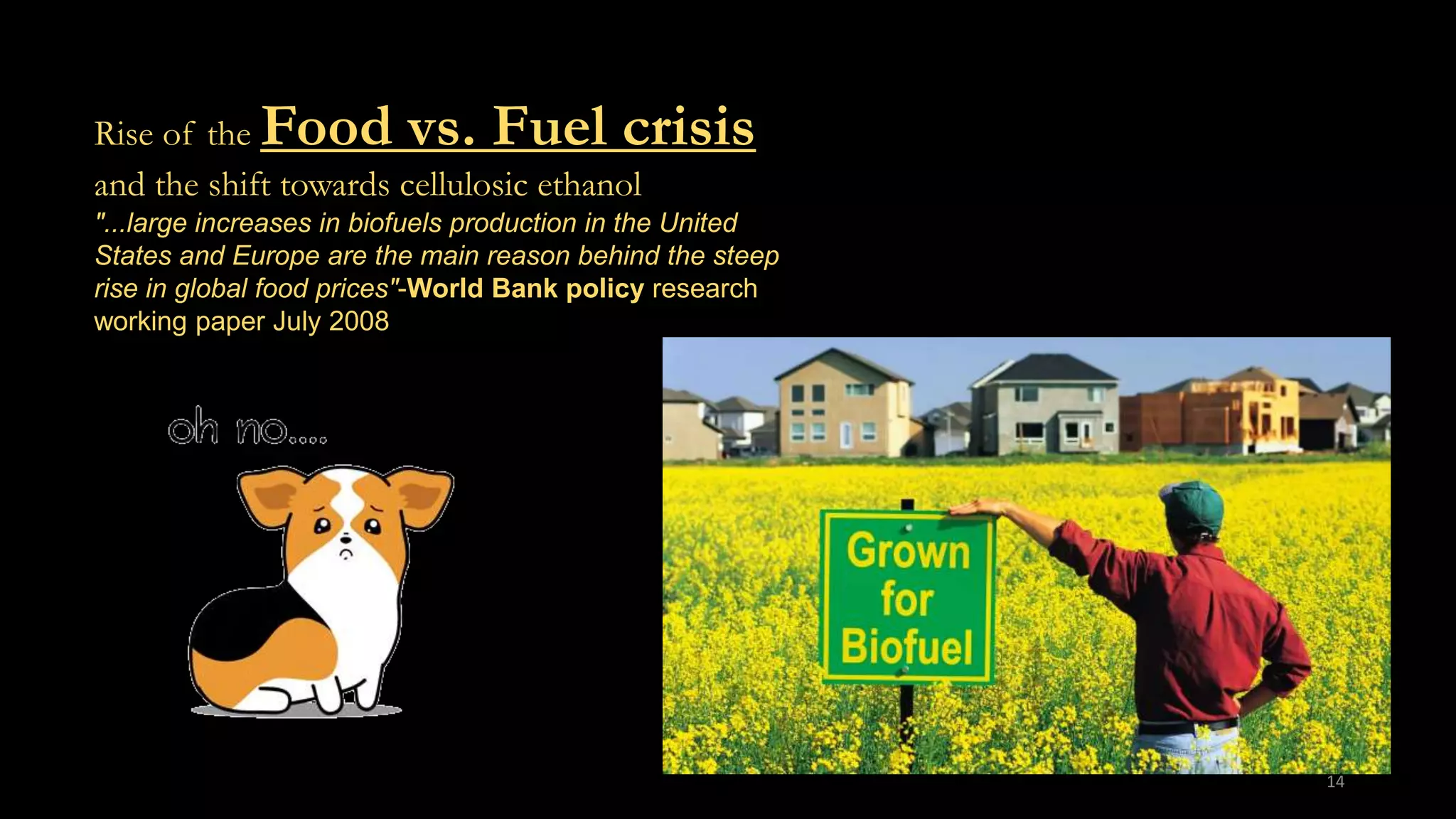 Rise of the Food vs. Fuel crisis

and the shift towards cellulosic ethanol

"...large increases in biofuels production in the United States and Europe are the main reason behind the steep rise in global food prices"-World Bank policy research working paper July 2008

oh no....

Grown for Biofuel

14